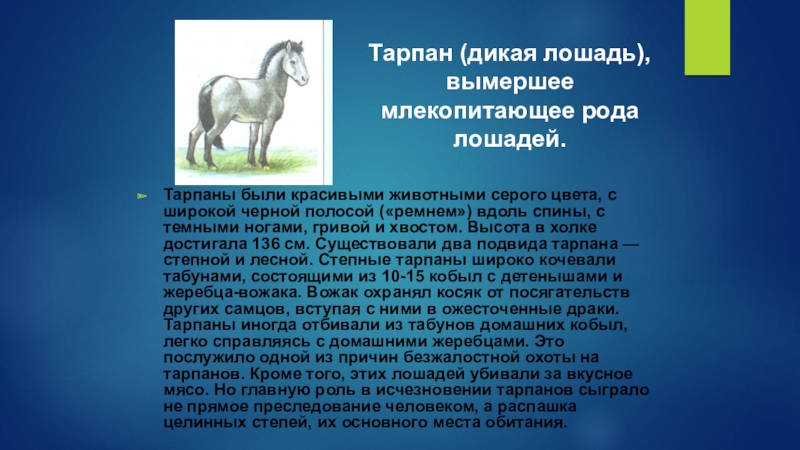 Тарпан (дикая лошадь), вымершее млекопитающее рода лошадей.

Тарпаны были красивыми животными серого цвета, с широкой черной полосой («ремнем») вдоль спины, с темными ногами, гривой и хвостом. Высота в холке достигала 136 см. Существовали два подвида тарпана — степной и лесной. Степные тарпаны широко кочевали табунами, состоящими из 10-15 кобыл с детенышами и жеребца-вожака. Вожак охранял косяк от посягательств других самцов, вступая с ними в ожесточенные драки. Тарпаны иногда отбивали из табунов домашних кобыл, легко справляясь с домашними жеребцами. Это послужило одной из причин безжалостной охоты на тарпанов. Кроме того, этих лошадей убивали за вкусное мясо. Но главную роль в исчезновении тарпанов сыграло не прямое преследование человеком, а распашка целинных степей, их основного места обитания.